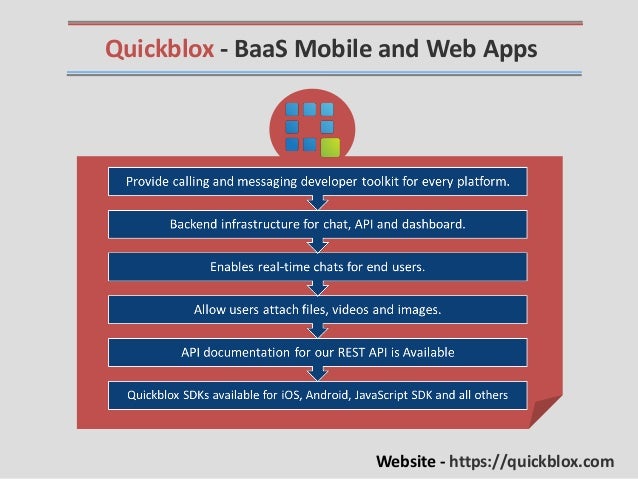 Quickblox - BaaS Mobile and Web Apps

Provide calling and messaging developer toolkit for every platform.

Backend infrastructure for chat, API and dashboard.

Enables real-time chats for end users.

Allow users attach files, videos and images.

API documentation for our REST API is Available

Quickblox SDKs available for iOS, Android, JavaScript SDK and all others

Website - https://quickblox.com